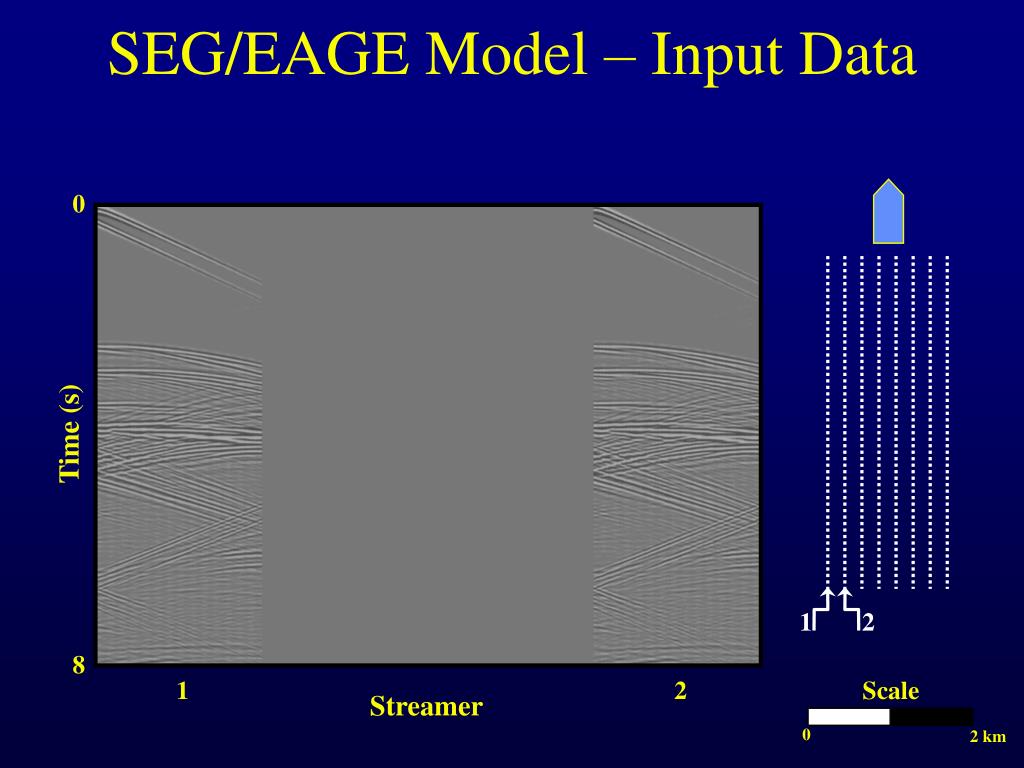 SEG/EAGE Model – Input Data

0

Time (s)

8

1

Streamer

2

1

2

Scale

0

2 km